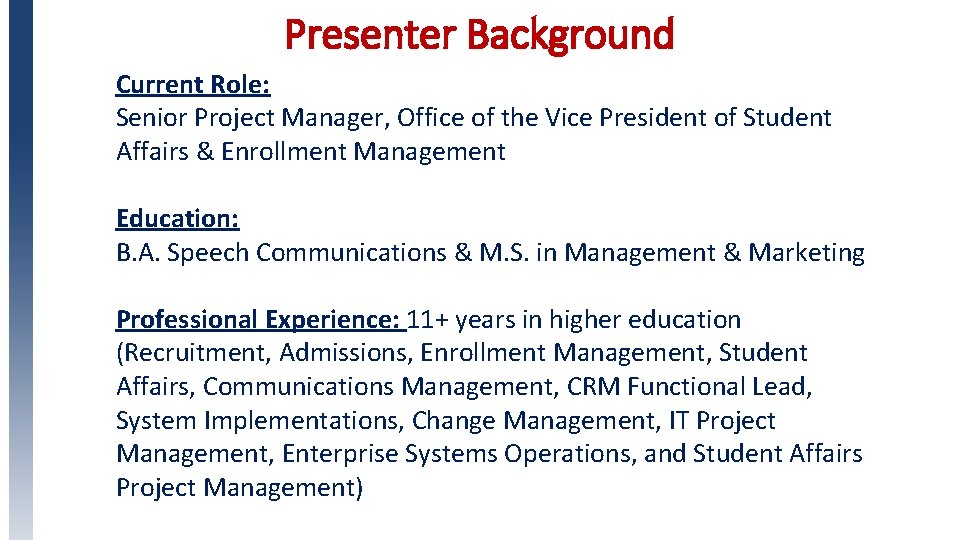 Presenter Background

Current Role:
Senior Project Manager, Office of the Vice President of Student Affairs & Enrollment Management

Education:
B.A. Speech Communications & M.S. in Management & Marketing

Professional Experience: 11+ years in higher education (Recruitment, Admissions, Enrollment Management, Student Affairs, Communications Management, CRM Functional Lead, System Implementations, Change Management, IT Project Management, Enterprise Systems Operations, and Student Affairs Project Management)